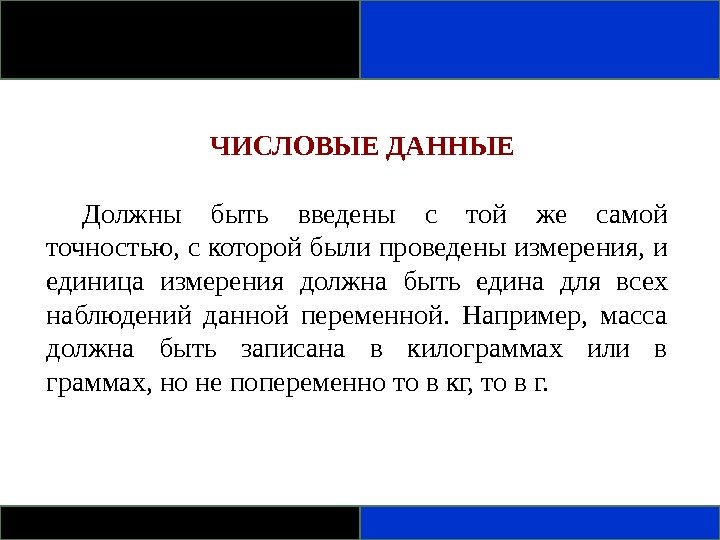 ЧИСЛОВЫЕ ДАННЫЕ

Должны быть введены с той же самой точностью, с которой были проведены измерения, и единица измерения должна быть едина для всех наблюдений данной переменной. Например, масса должна быть записана в килограммах или в граммах, но не попеременно то в кг, то в г.